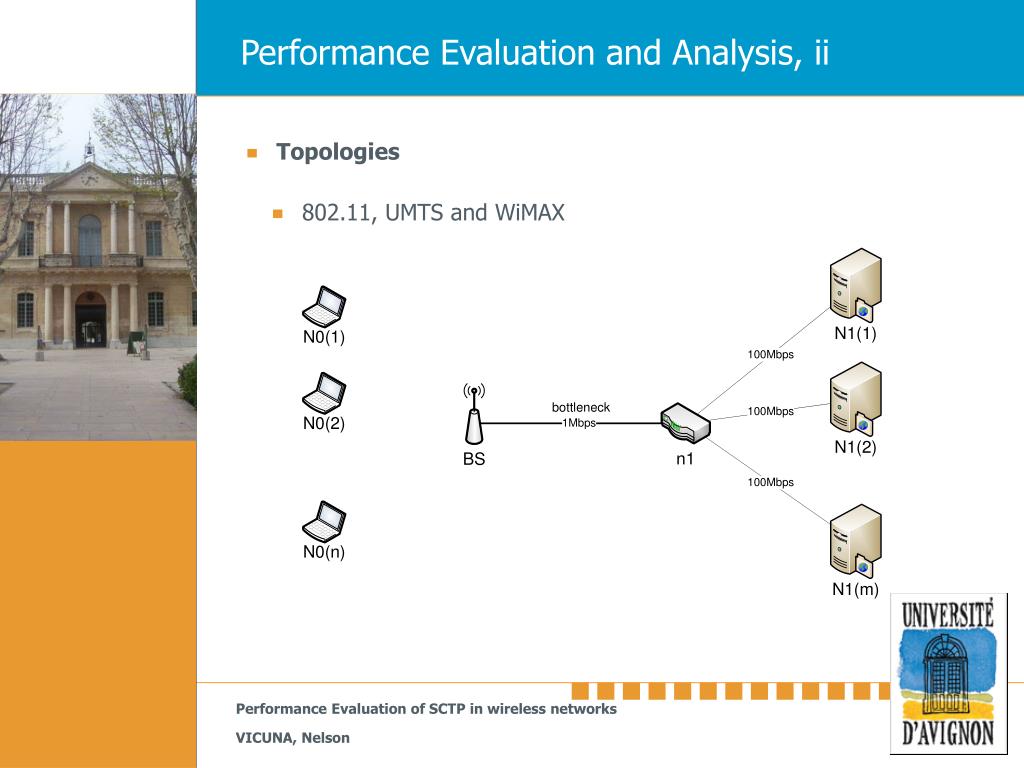 Performance Evaluation and Analysis, ii

Topologies

802.11, UMTS and WiMAX

N0(1)

N0(2)

N0(n)

BS

bottleneck
1Mbps

n1

100Mbps

100Mbps

100Mbps

N1(1)

N1(2)

N1(m)

UNIVERSITÉ D'AVIGNON

Performance Evaluation of SCTP in wireless networks

VICUNA, Nelson